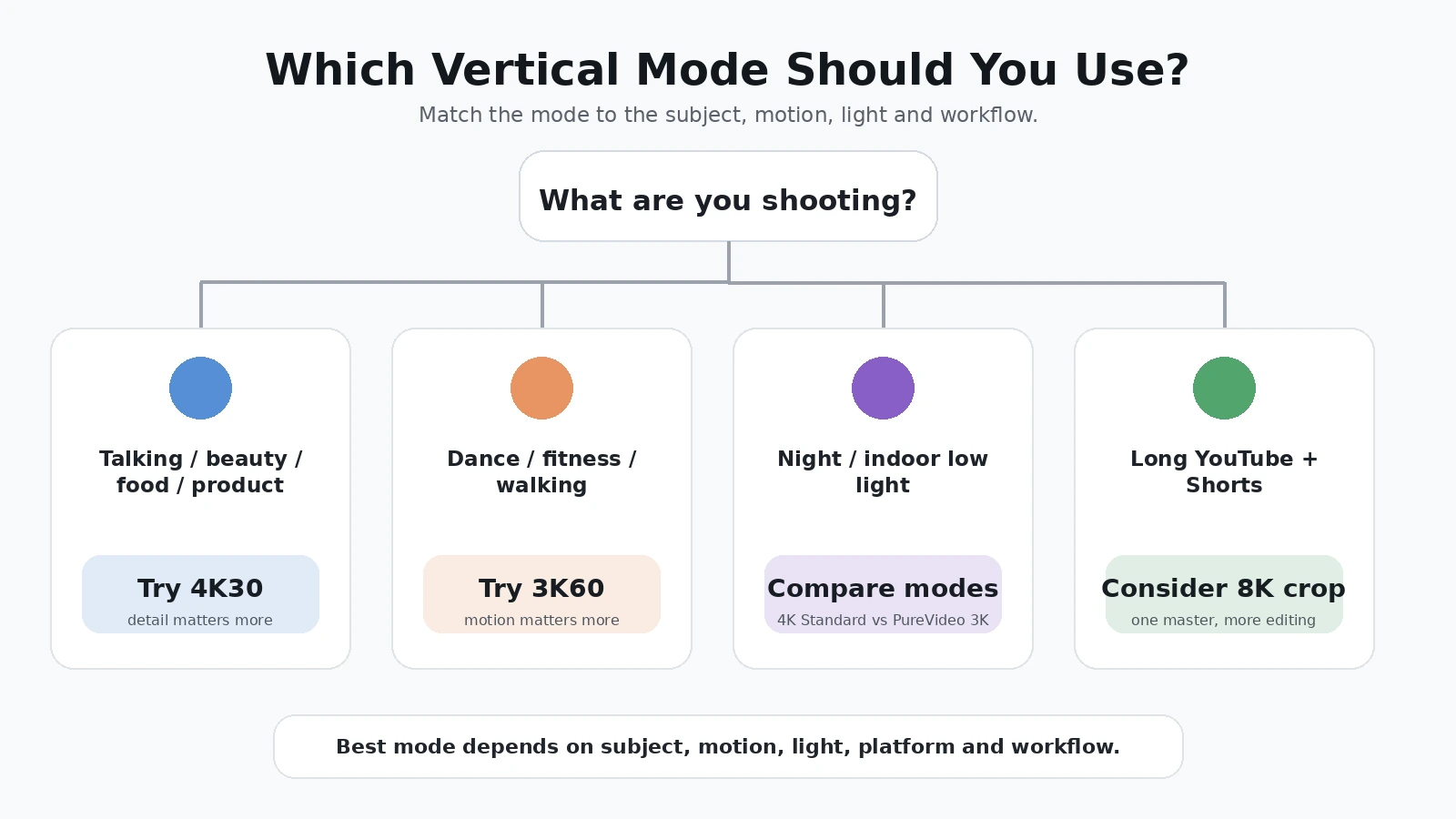 Which Vertical Mode Should You Use?

Match the mode to the subject, motion, light and workflow.

What are you shooting?

Talking / beauty / food / product

Try 4K30
detail matters more

Dance / fitness / walking

Try 3K60
motion matters more

Night / indoor low light

Compare modes
4K Standard vs PureVideo 3K

Long YouTube + Shorts

Consider 8K crop
one master, more editing

Best mode depends on subject, motion, light, platform and workflow.